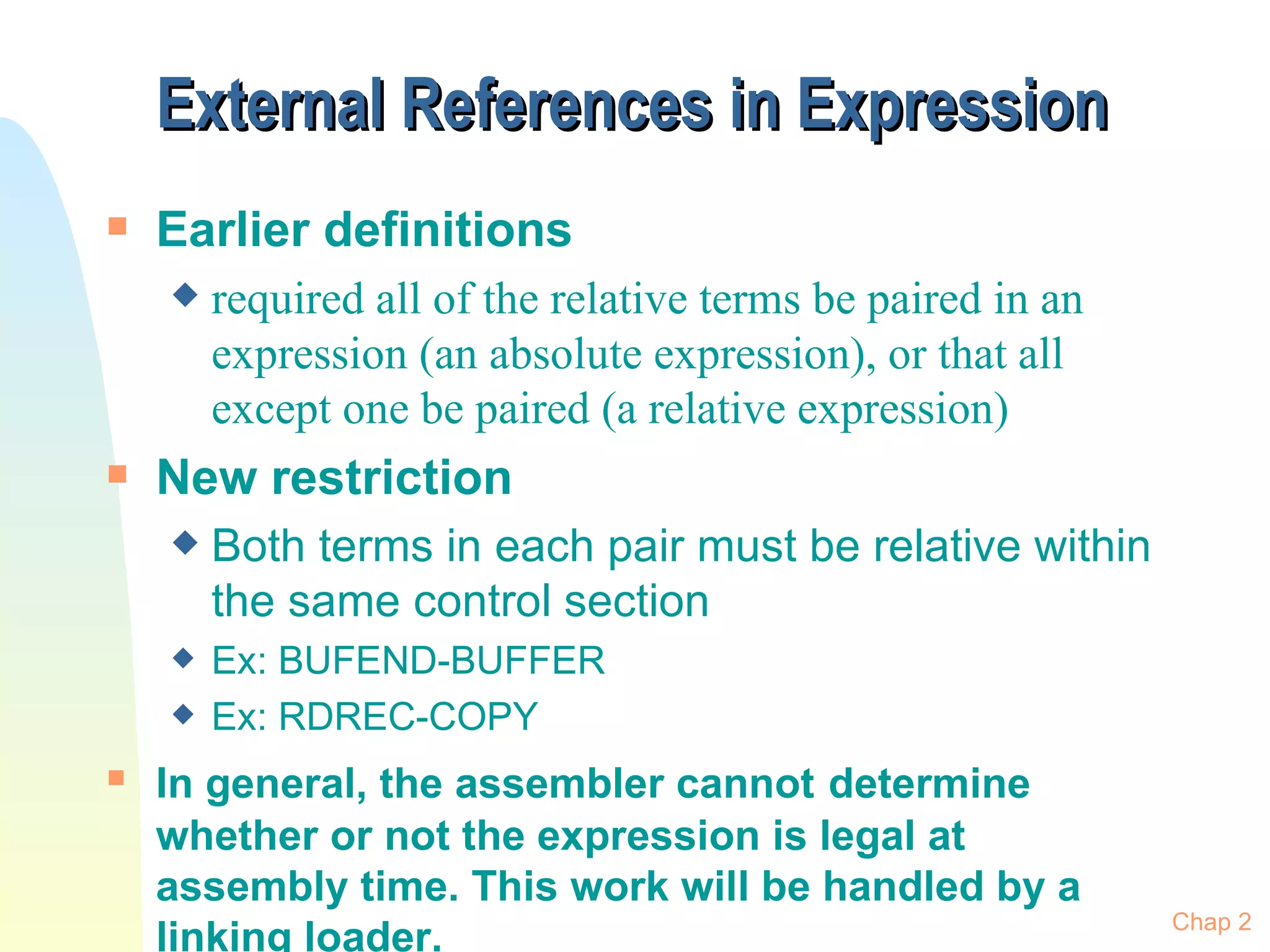 External References in Expression

Earlier definitions

required all of the relative terms be paired in an expression (an absolute expression), or that all except one be paired (a relative expression)

New restriction

Both terms in each pair must be relative within the same control section

Ex: BUFEND-BUFFER

Ex: RDREC-COPY

In general, the assembler cannot determine whether or not the expression is legal at assembly time. This work will be handled by a linking loader.

Chap 2